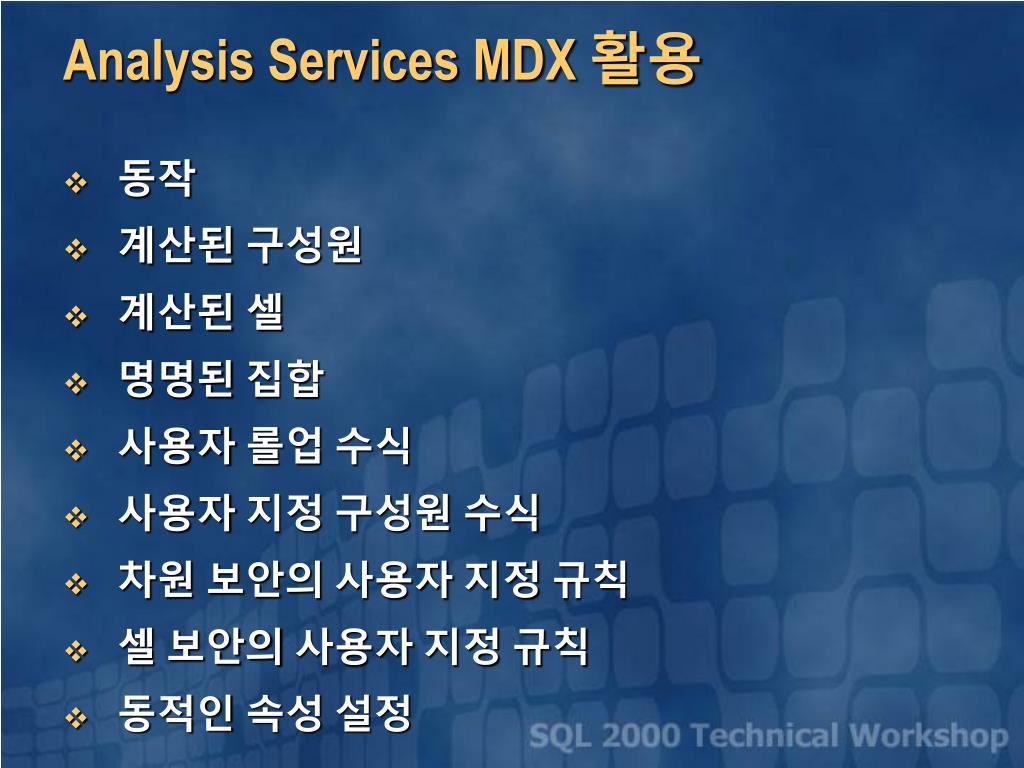 Analysis Services MDX 활용

❖ 동작
❖ 계산된 구성원
❖ 계산된 셀
❖ 명명된 집합
❖ 사용자 롤업 수식
❖ 사용자 지정 구성원 수식
❖ 차원 보안의 사용자 지정 규칙
❖ 셀 보안의 사용자 지정 규칙
❖ 동적인 속성 설정

SQL 2000 Technical Workshop